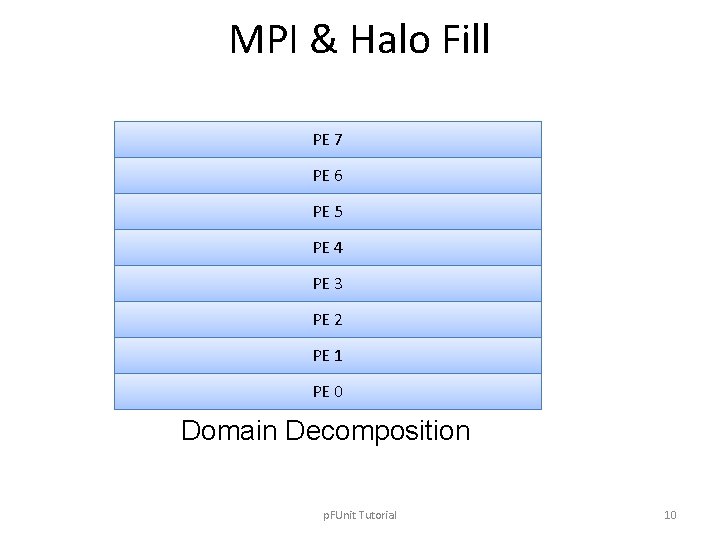 MPI & Halo Fill

PE 7
PE 6
PE 5
PE 4
PE 3
PE 2
PE 1
PE 0

Domain Decomposition

pFUnit Tutorial

10